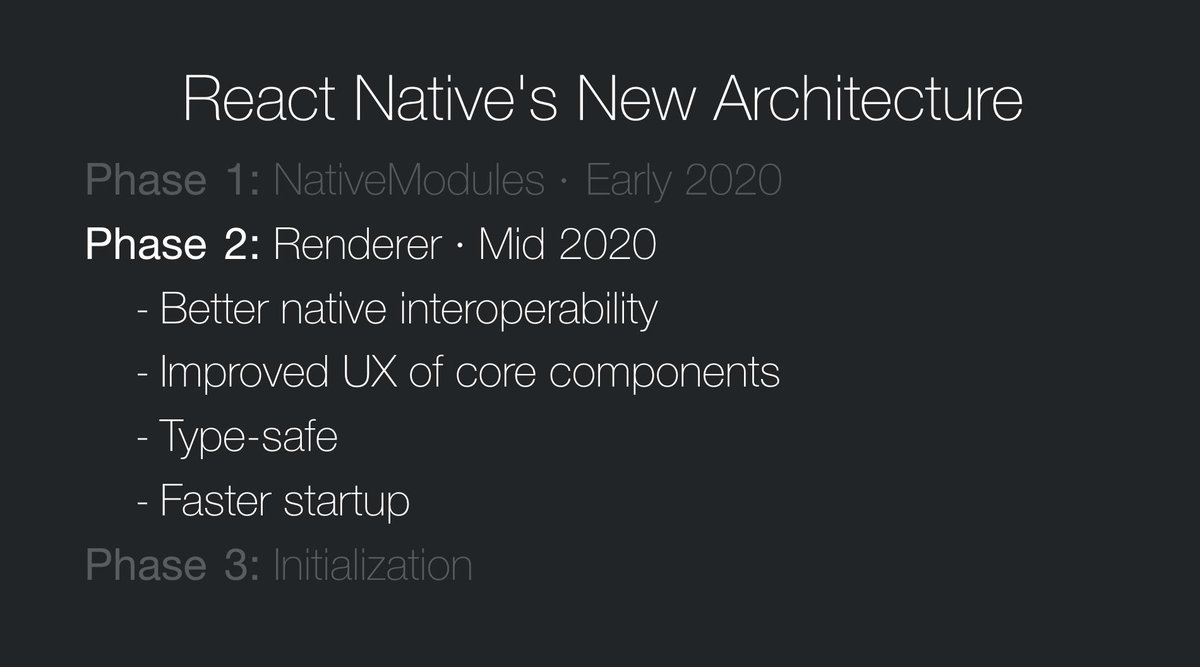 React Native's New Architecture

Phase 1: NativeModules · Early 2020

Phase 2: Renderer · Mid 2020

- Better native interoperability

- Improved UX of core components

- Type-safe

- Faster startup

Phase 3: Initialization